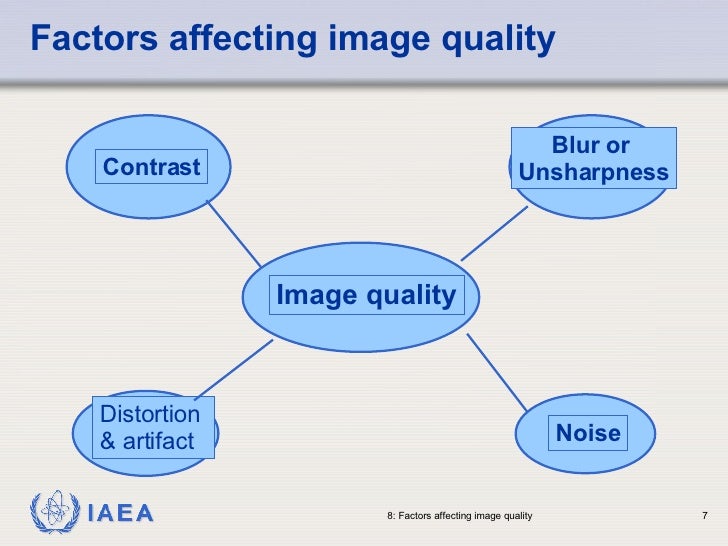 Factors affecting image quality

Contrast

Blur or Unsharpness

Image quality

Distortion & artifact

Noise

IAEA

8: Factors affecting image quality

7